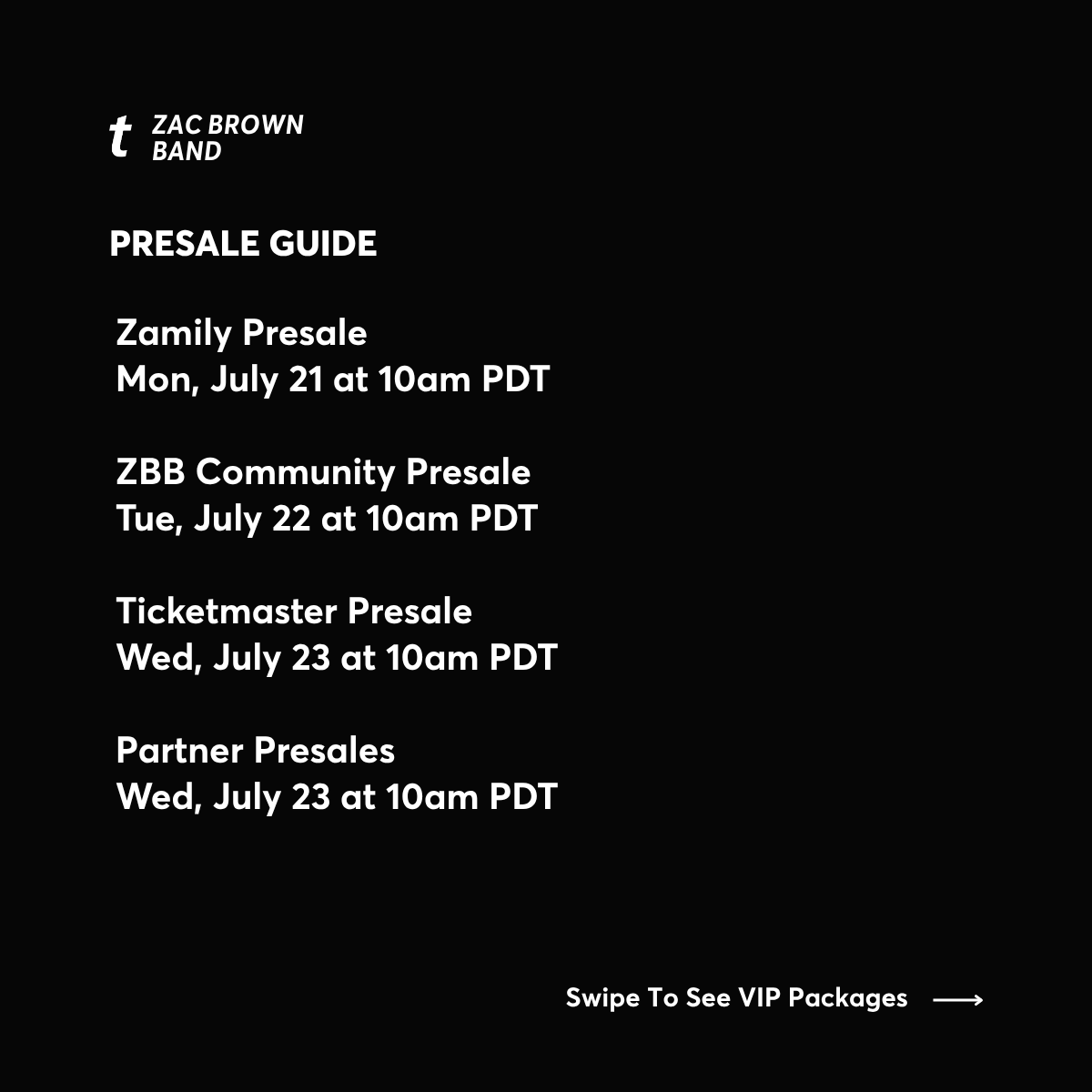 t ZAC BROWN BAND

PRESALE GUIDE

Zamily Presale
Mon, July 21 at 10am PDT

ZBB Community Presale
Tue, July 22 at 10am PDT

Ticketmaster Presale
Wed, July 23 at 10am PDT

Partner Presales
Wed, July 23 at 10am PDT

Swipe To See VIP Packages